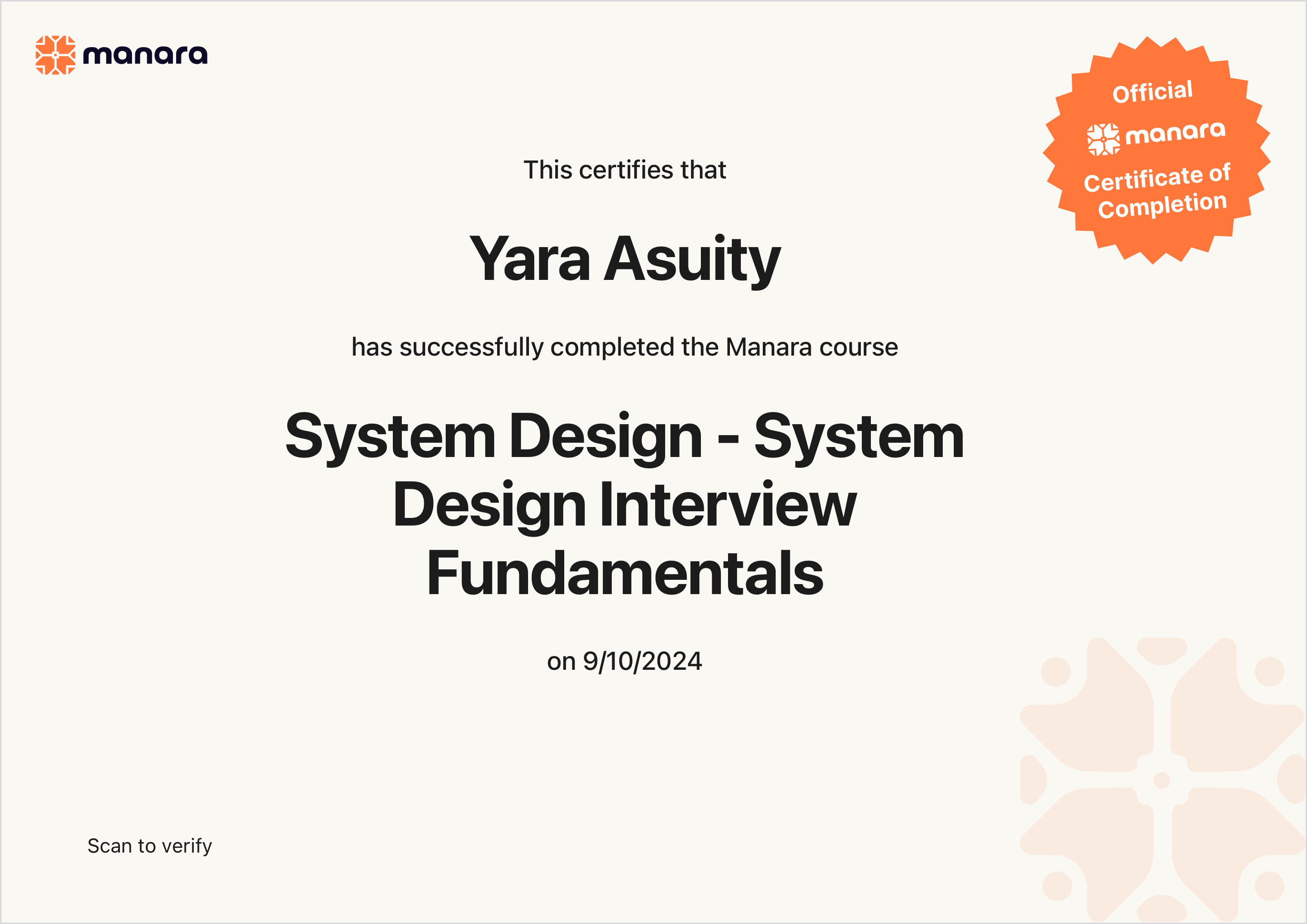 manara

Official
manara
Certificate of
Completion

This certifies that

Yara Asuity

has successfully completed the Manara course

System Design - System Design Interview Fundamentals

on 9/10/2024

Scan to verify